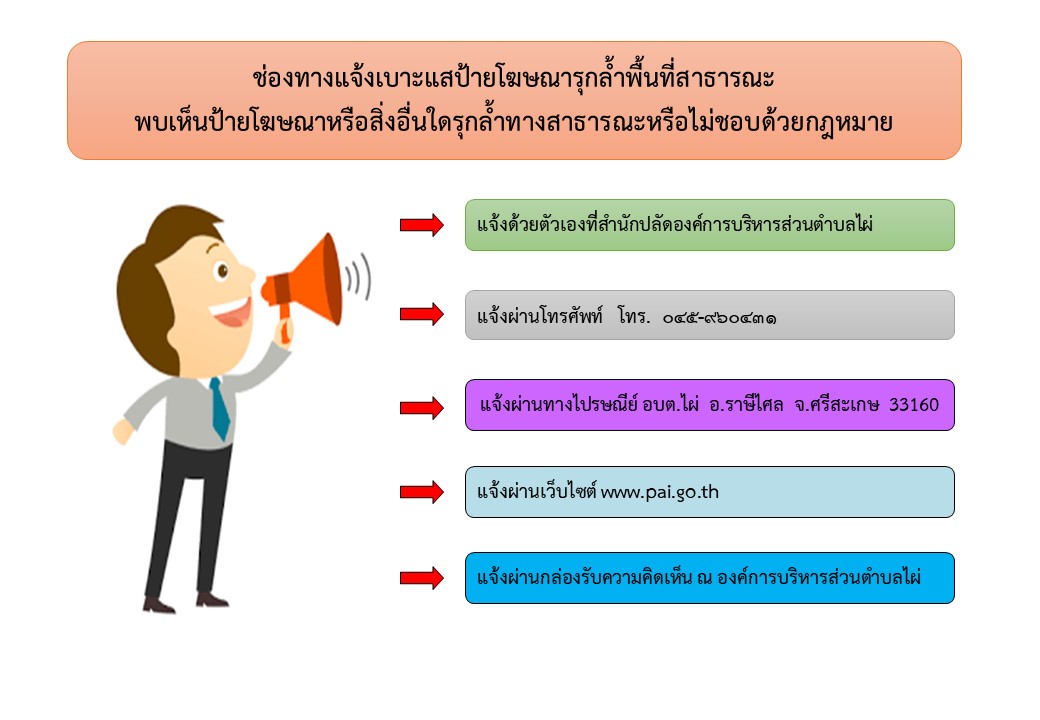 ช่องทางแจ้งเบาะแสป้ายโฆษณารุกล้ำพื้นที่สาธารณะ
พบเห็นป้ายโฆษณาหรือสิ่งอื่นใดรุกล้ำทางสาธารณะหรือไม่ชอบด้วยกฎหมาย

แจ้งด้วยตัวเองที่สำนักปลัดองค์การบริหารส่วนตำบลไผ่

แจ้งผ่านโทรศัพท์ โทร. ๐๔๕-๙๖๐๔๓๑

แจ้งผ่านทางไปรษณีย์ อบต.ไผ่ อ.ราษีไศล จ.ศรีสะเกษ 33160

แจ้งผ่านเว็บไซต์ www.pai.go.th

แจ้งผ่านกล่องรับความคิดเห็น ณ องค์การบริหารส่วนตำบลไผ่